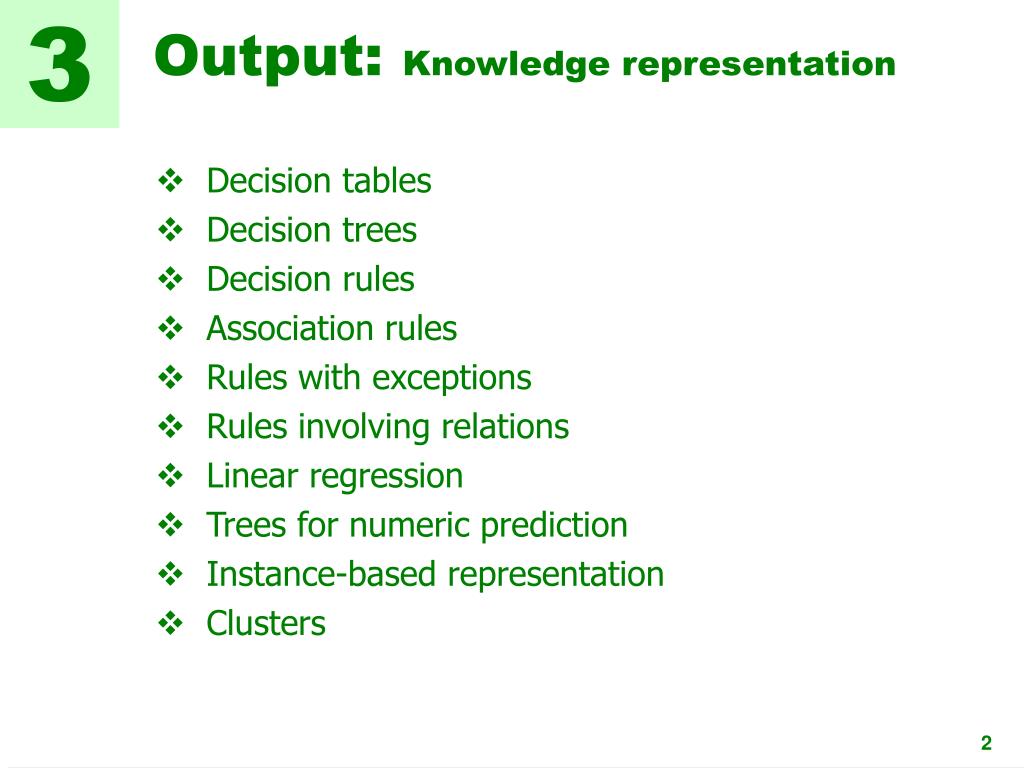 3

Output: Knowledge representation

❖ Decision tables
❖ Decision trees
❖ Decision rules
❖ Association rules
❖ Rules with exceptions
❖ Rules involving relations
❖ Linear regression
❖ Trees for numeric prediction
❖ Instance-based representation
❖ Clusters

2